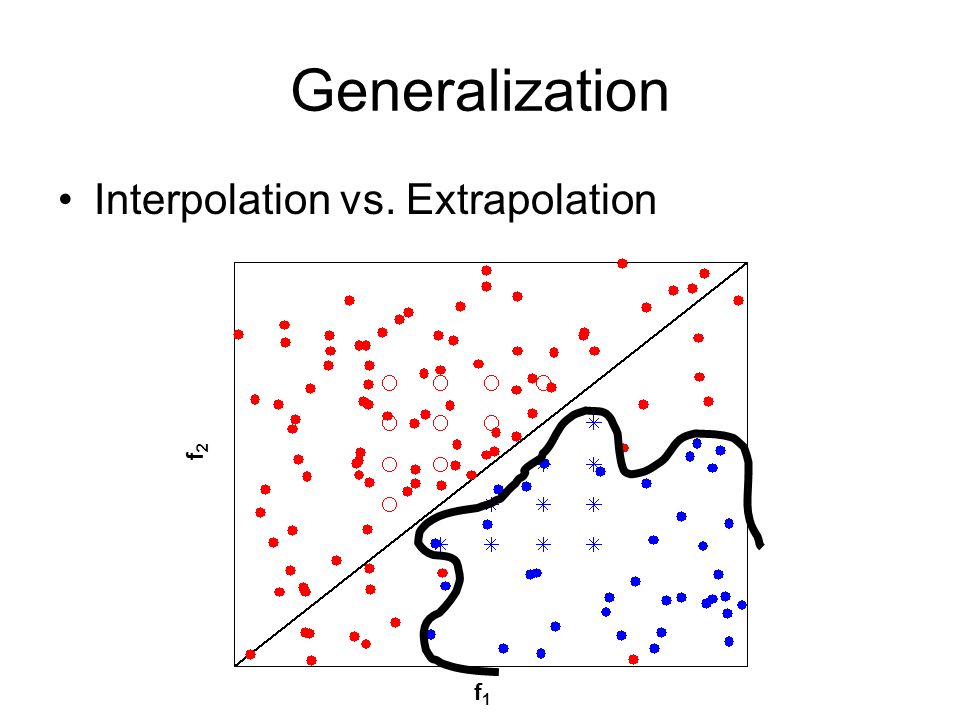 Generalization

• Interpolation vs. Extrapolation

$f_2$

$f_1$